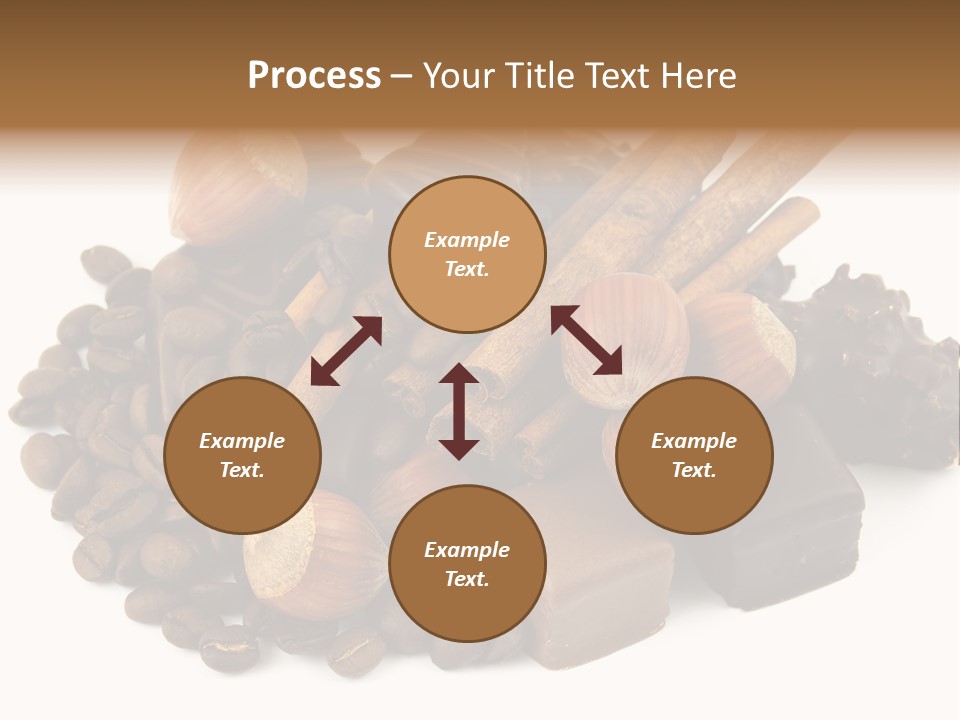 Process – Your Title Text Here

Example Text.

Example Text.

Example Text.

Example Text.